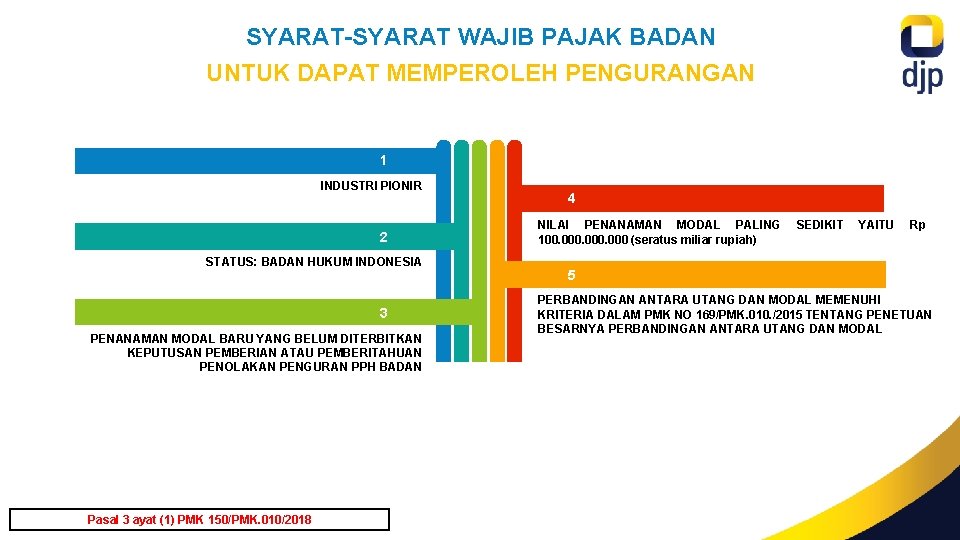 SYARAT-SYARAT WAJIB PAJAK BADAN
UNTUK DAPAT MEMPEROLEH PENGURANGAN

djp

1

INDUSTRI PIONIR

2

STATUS: BADAN HUKUM INDONESIA

3

PENANAMAN MODAL BARU YANG BELUM DITERBITKAN KEPUTUSAN PEMBERIAN ATAU PEMBERITAHUAN PENOLAKAN PENGURAN PPH BADAN

4

NILAI PENANAMAN MODAL PALING SEDIKIT YAITU Rp 100.000.000.000 (seratus miliar rupiah)

5

PERBANDINGAN ANTARA UTANG DAN MODAL MEMENUHI KRITERIA DALAM PMK NO 169/PMK.010./2015 TENTANG PENETUAN BESARNYA PERBANDINGAN ANTARA UTANG DAN MODAL

Pasal 3 ayat (1) PMK 150/PMK.010/2018